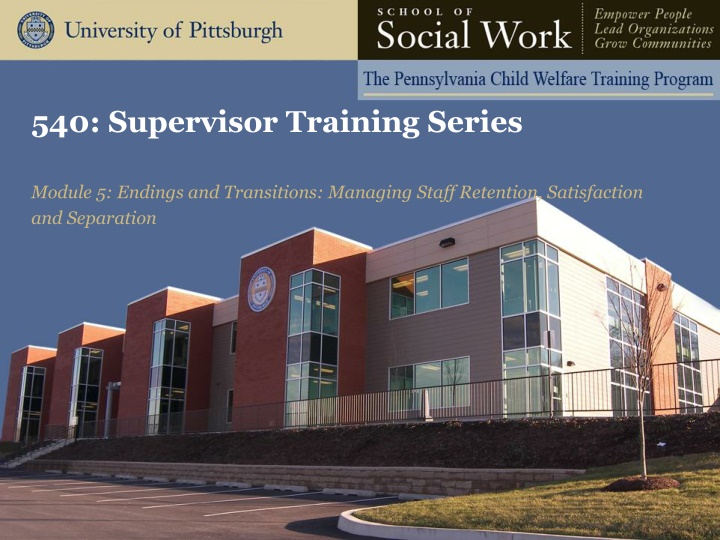 University of Pittsburgh

SCHOOL OF
Social Work

Empower People
Lead Organizations
Grow Communities

The Pennsylvania Child Welfare Training Program

540: Supervisor Training Series

Module 5: Endings and Transitions: Managing Staff Retention, Satisfaction and Separation